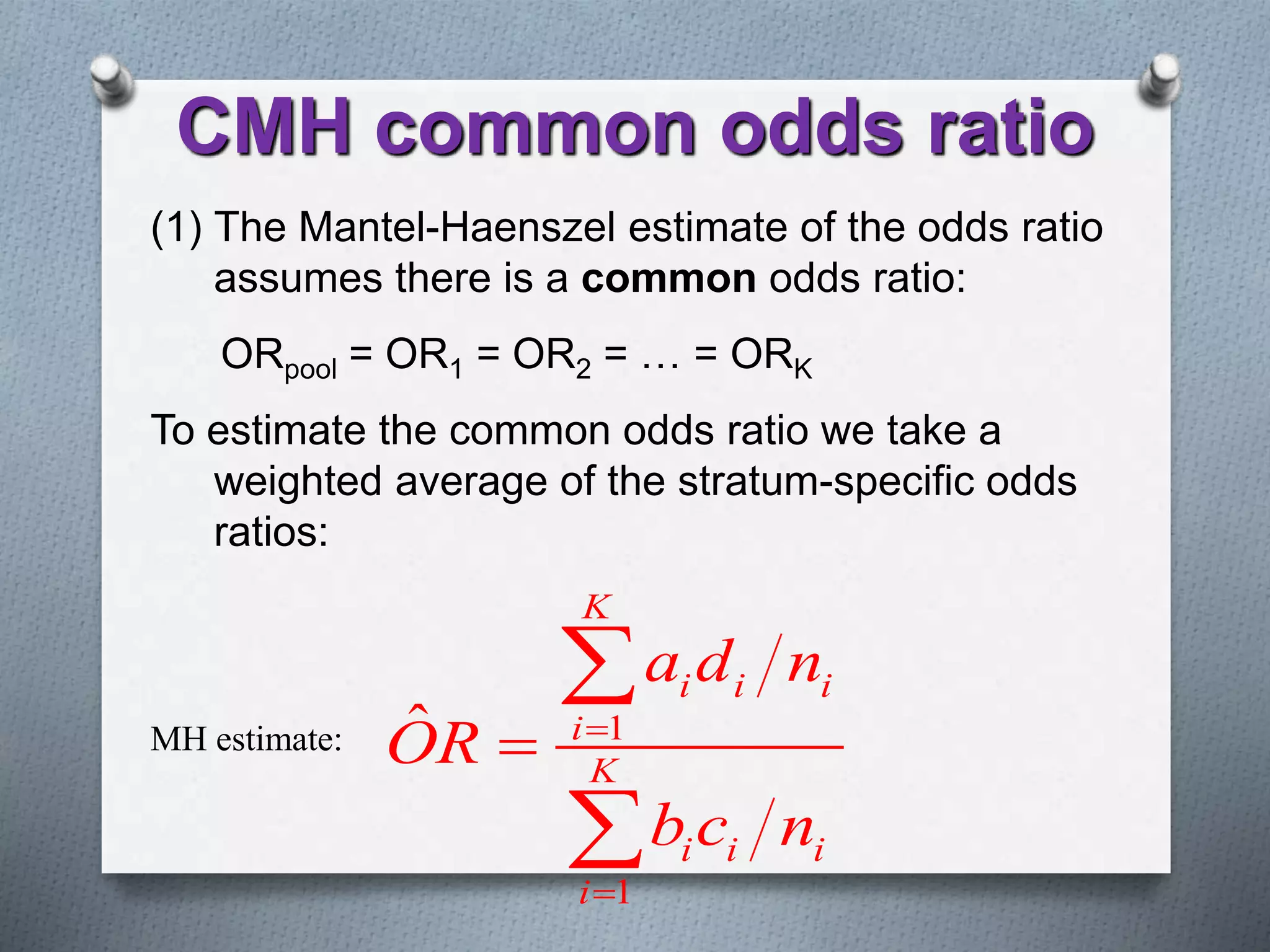 CMH common odds ratio

(1) The Mantel-Haenszel estimate of the odds ratio assumes there is a **common** odds ratio:

$OR_{pool} = OR_1 = OR_2 = \ldots = OR_K$

To estimate the common odds ratio we take a weighted average of the stratum-specific odds ratios:

MH estimate: $\hat{O}R = \frac{\sum_{i=1}^{K} a_i d_i / n_i}{\sum_{i=1}^{K} b_i c_i / n_i}$